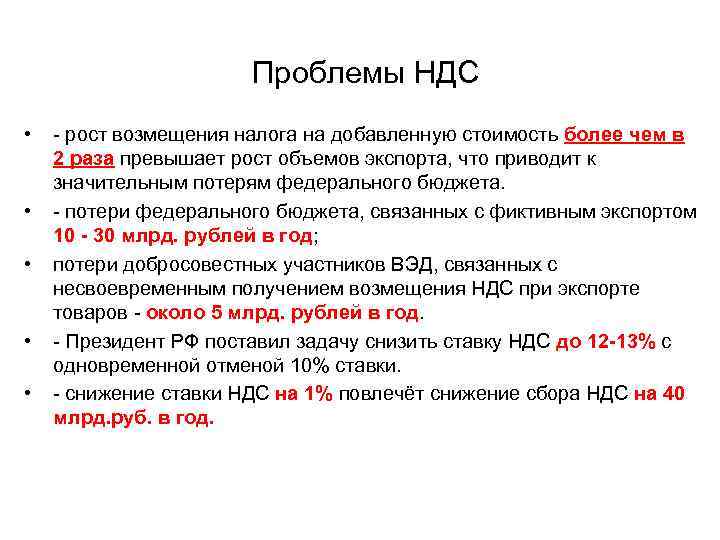 Проблемы НДС

• - рост возмещения налога на добавленную стоимость более чем в 2 раза превышает рост объемов экспорта, что приводит к значительным потерям федерального бюджета.
• - потери федерального бюджета, связанных с фиктивным экспортом 10 - 30 млрд. рублей в год;
• потери добросовестных участников ВЭД, связанных с несвоевременным получением возмещения НДС при экспорте товаров - около 5 млрд. рублей в год.
• - Президент РФ поставил задачу снизить ставку НДС до 12-13% с одновременной отменой 10% ставки.
• - снижение ставки НДС на 1% повлечёт снижение сбора НДС на 40 млрд.руб. в год.